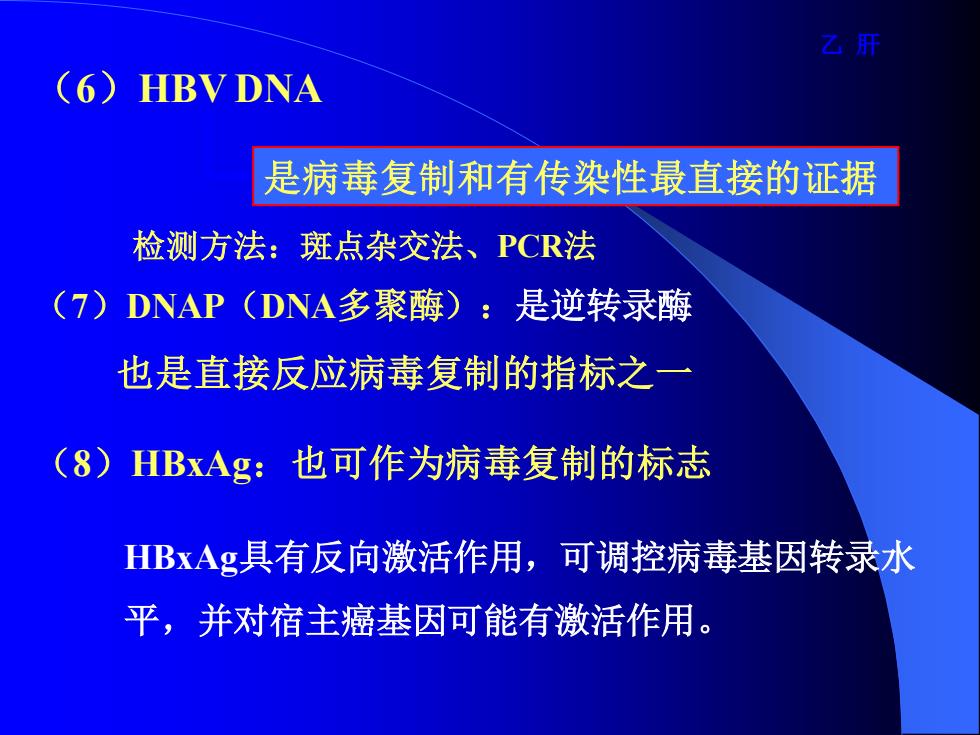 乙 肝

（6）HBV DNA

是病毒复制和有传染性最直接的证据

检测方法：斑点杂交法、PCR法

（7）DNAP（DNA多聚酶）：是逆转录酶

也是直接反应病毒复制的指标之一

（8）HBxAg：也可作为病毒复制的标志

HBxAg具有反向激活作用，可调控病毒基因转录水平，并对宿主癌基因可能有激活作用。